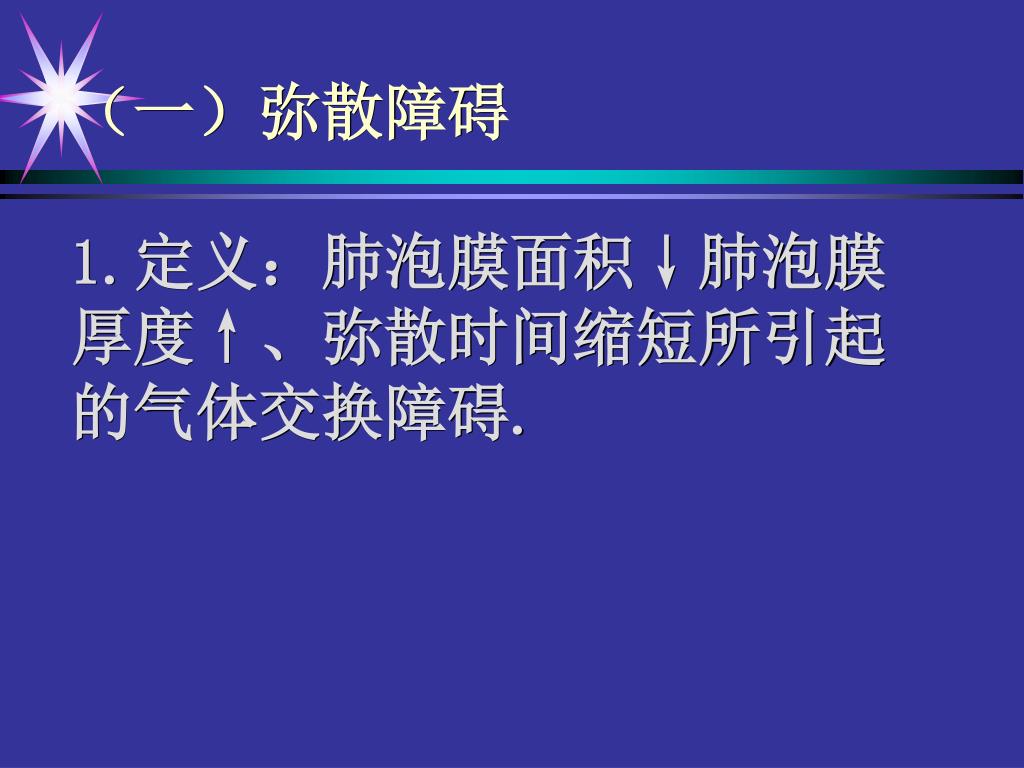 （一）弥散障碍

1. 定义：肺泡膜面积↓肺泡膜厚度↑、弥散时间缩短所引起的气体交换障碍.